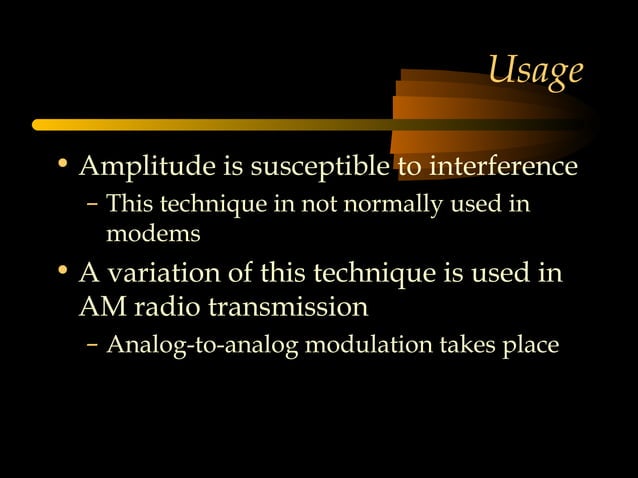 Usage

• Amplitude is susceptible to interference
– This technique in not normally used in modems

• A variation of this technique is used in AM radio transmission
– Analog-to-analog modulation takes place